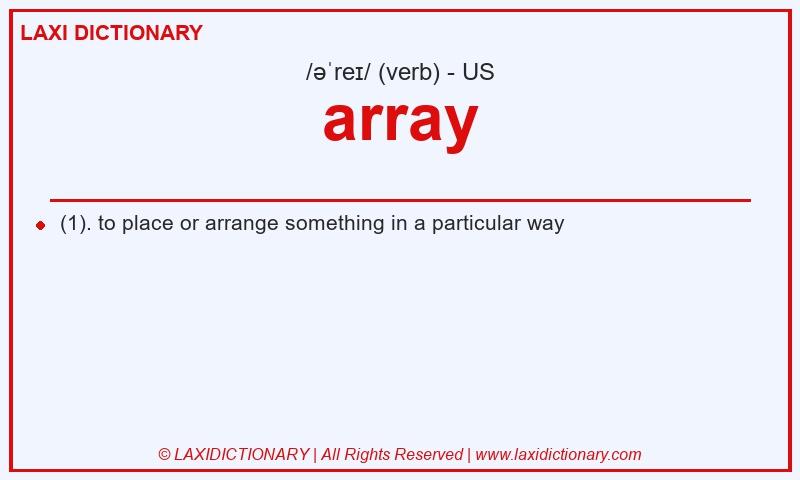 LAXI DICTIONARY

/əˈreɪ/ (verb) - US

array

(1). to place or arrange something in a particular way

© LAXIDICTIONARY | All Rights Reserved | www.laxidictionary.com